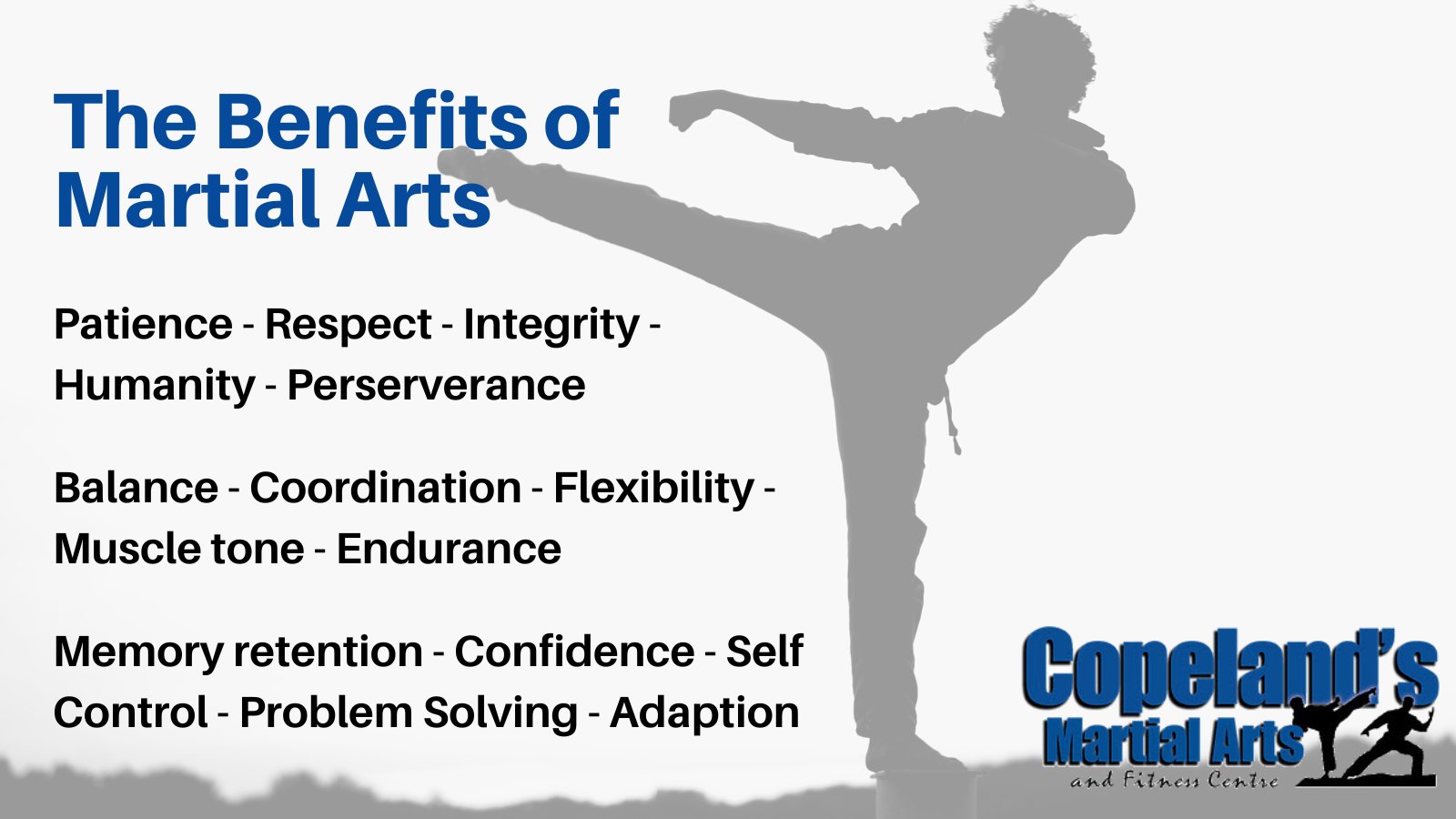 The Benefits of Martial Arts

Patience - Respect - Integrity - Humanity - Perserverance

Balance - Coordination - Flexibility - Muscle tone - Endurance

Memory retention - Confidence - Self Control - Problem Solving - Adaption

Copeland's Martial Arts and Fitness Centre